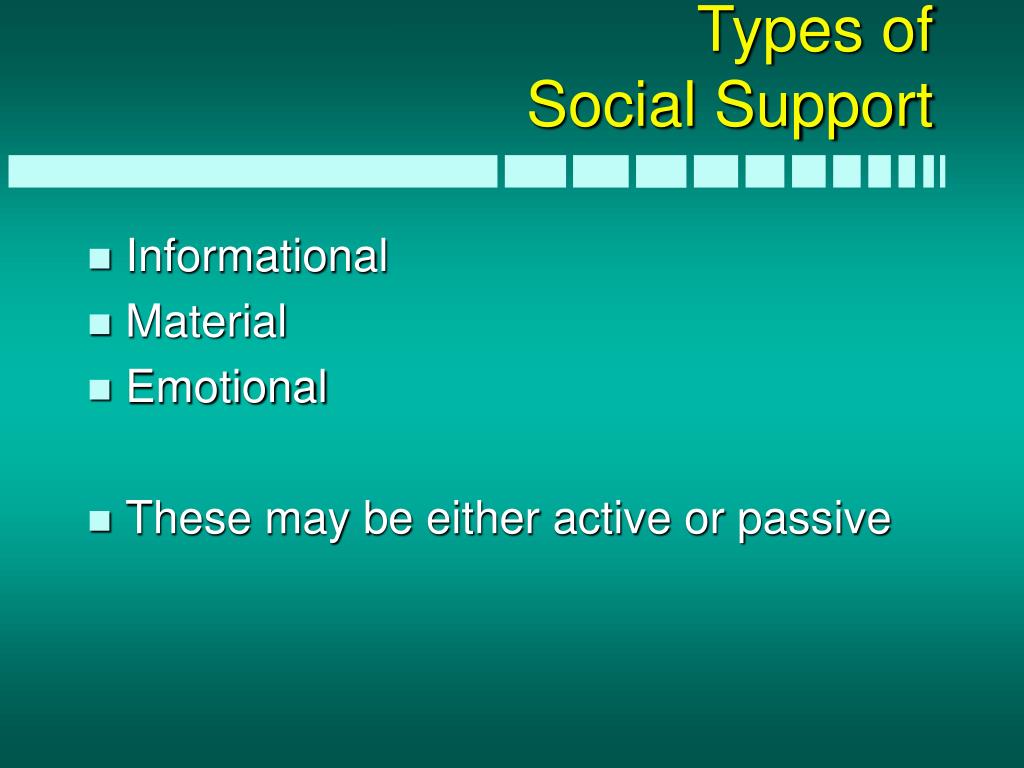 Types of
Social Support

- Informational
- Material
- Emotional

- These may be either active or passive